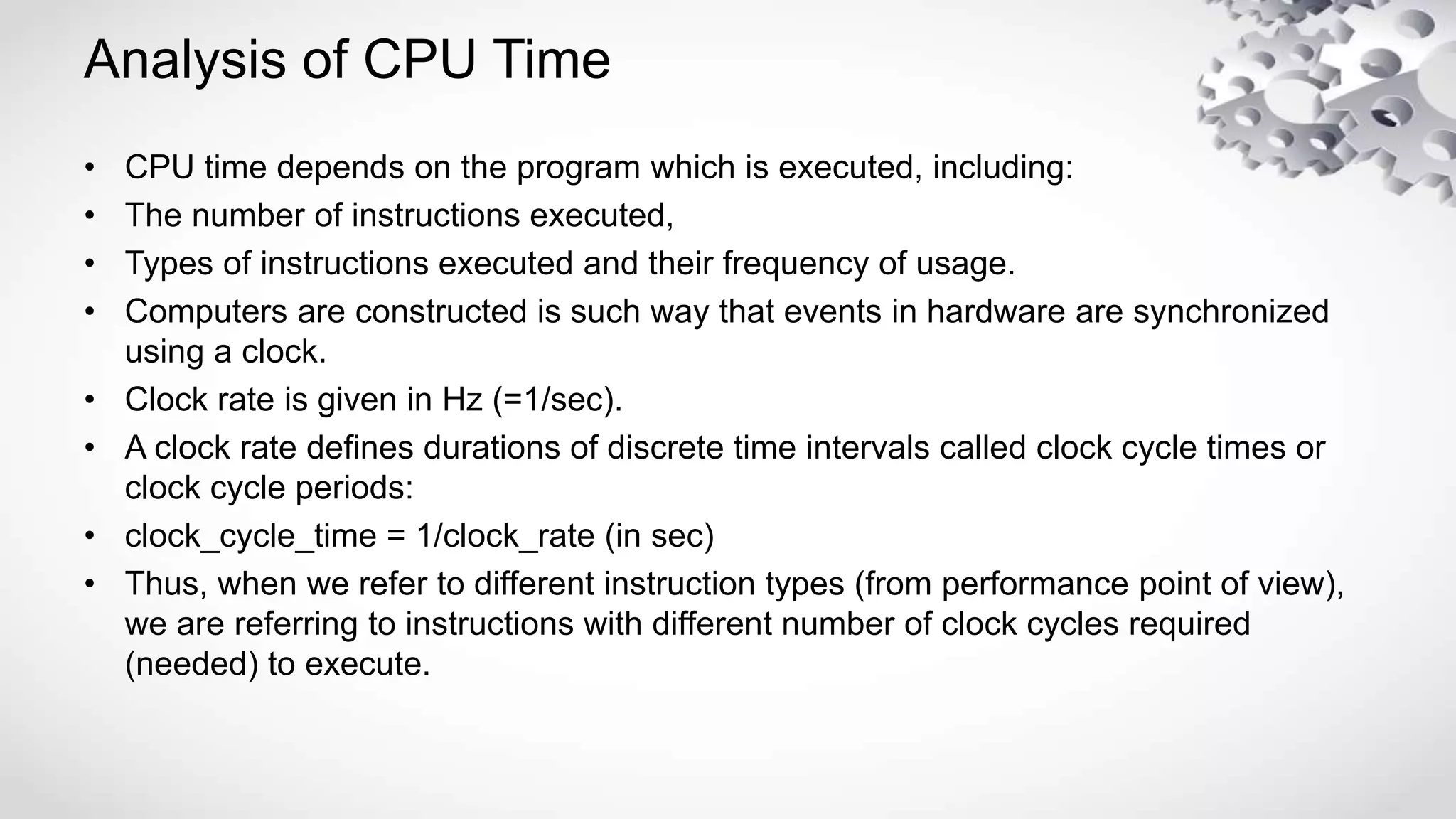 Analysis of CPU Time

• CPU time depends on the program which is executed, including:
• The number of instructions executed,
• Types of instructions executed and their frequency of usage.
• Computers are constructed is such way that events in hardware are synchronized using a clock.
• Clock rate is given in Hz (=1/sec).
• A clock rate defines durations of discrete time intervals called clock cycle times or clock cycle periods:
• clock_cycle_time = 1/clock_rate (in sec)
• Thus, when we refer to different instruction types (from performance point of view), we are referring to instructions with different number of clock cycles required (needed) to execute.